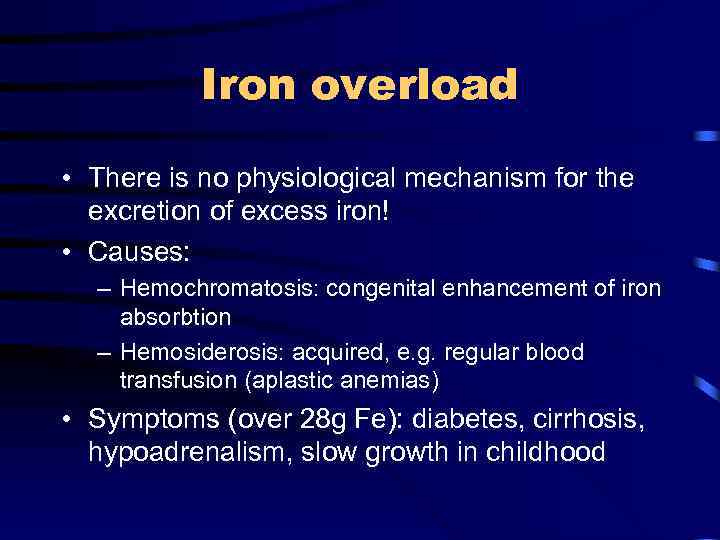 Iron overload

• There is no physiological mechanism for the excretion of excess iron!
• Causes:
– Hemochromatosis: congenital enhancement of iron absorbtion
– Hemosiderosis: acquired, e.g. regular blood transfusion (aplastic anemias)
• Symptoms (over 28g Fe): diabetes, cirrhosis, hypoadrenalism, slow growth in childhood